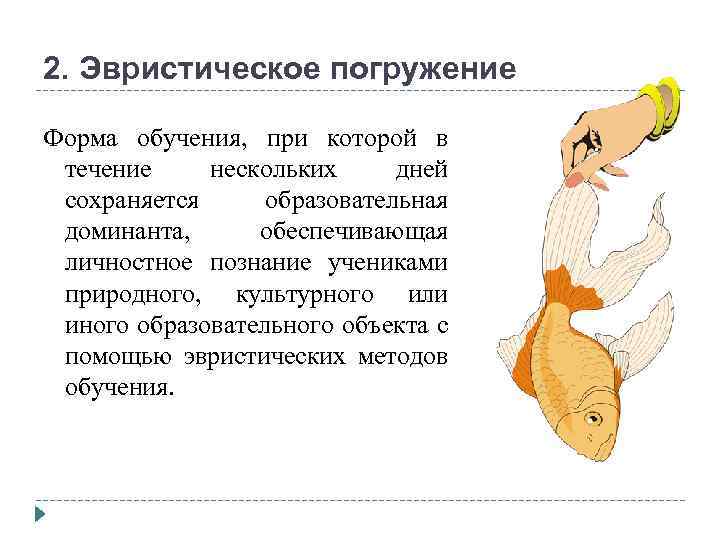 2. Эвристическое погружение

Форма обучения, при которой в течение нескольких дней сохраняется образовательная доминанта, обеспечивающая личностное познание учениками природного, культурного или иного образовательного объекта с помощью эвристических методов обучения.